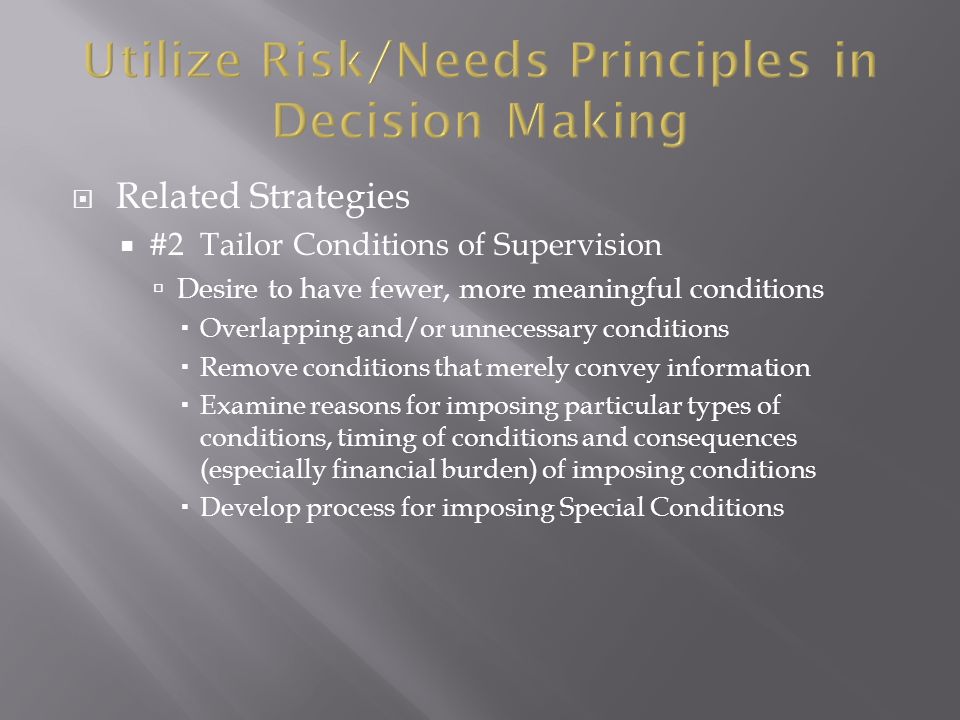 Utilize Risk/Needs Principles in Decision Making

Related Strategies

#2 Tailor Conditions of Supervision

Desire to have fewer, more meaningful conditions

Overlapping and/or unnecessary conditions

Remove conditions that merely convey information

Examine reasons for imposing particular types of conditions, timing of conditions and consequences (especially financial burden) of imposing conditions

Develop process for imposing Special Conditions